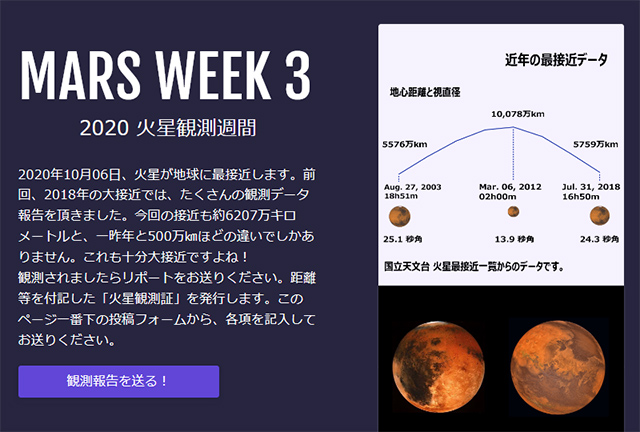 MARS WEEK 3

2020 火星観測週間

2020年10月06日、火星が地球に最接近します。前回、2018年の大接近では、たくさんの観測データ報告を頂きました。今回の接近も約6207万キロメートルと、一昨年と500万㎞ほどの違いでしかありません。これも十分大接近ですよね！
観測されましたらリポートをお送りください。距離等を付記した「火星観測証」を発行します。このページ一番下の投稿フォームから、各項を記入してお送りください。

観測報告を送る！

近年の最接近データ

地心距離と視直径

10,078万km

5576万km

5759万km

Aug. 27, 2003
18h51m

Mar. 06, 2012
02h00m

Jul. 31, 2018
16h50m

25.1 秒角

13.9 秒角

24.3 秒角

国立天文台 火星最接近一覧からのデータです。